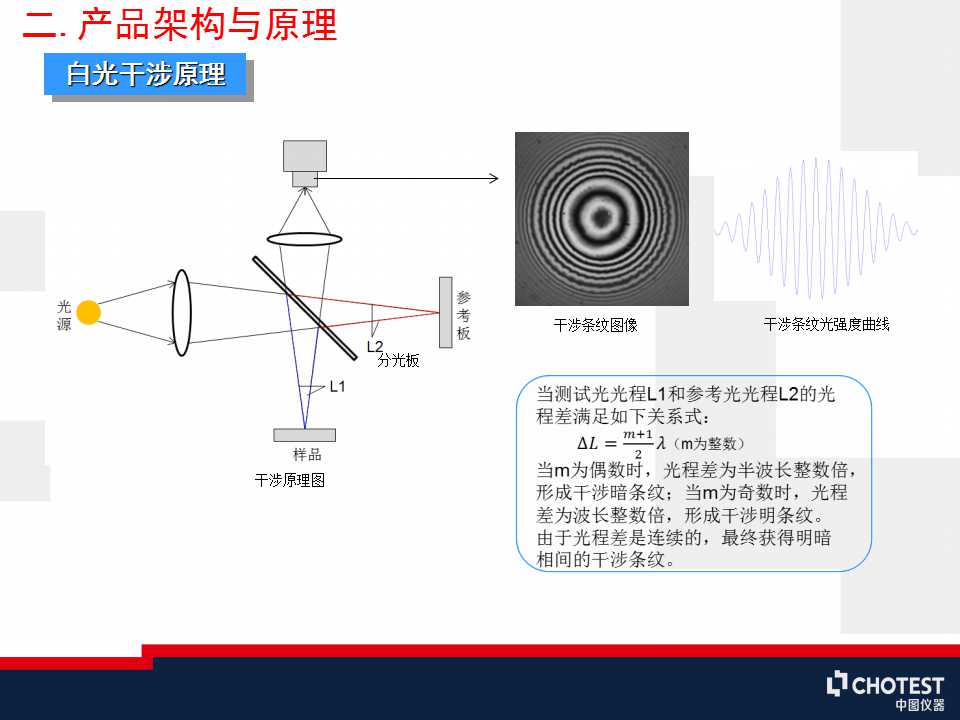 二. 产品架构与原理

白光干涉原理

光源

参考板

L2

分光板

L1

样品

干涉原理图

干涉条纹图像

干涉条纹光强度曲线

当测试光光程L1和参考光光程L2的光程差满足如下关系式：

$\Delta L = \frac{m+1}{2}\lambda$（m为整数）

当m为偶数时，光程差为半波长整数倍，形成干涉暗条纹；当m为奇数时，光程差为波长整数倍，形成干涉明条纹。
由于光程差是连续的，最终获得明暗相间的干涉条纹。

CHOTEST
中图仪器